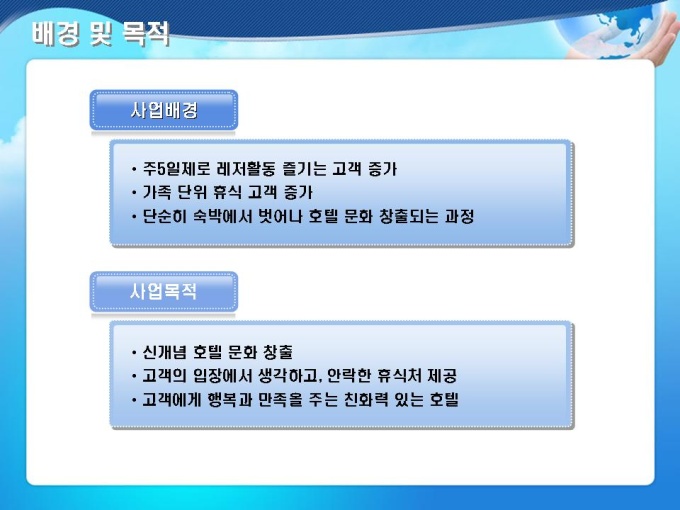 배경 및 목적

사업배경

• 주5일제로 레저활동 즐기는 고객 증가
• 가족 단위 휴식 고객 증가
• 단순히 숙박에서 벗어나 호텔 문화 창출되는 과정

사업목적

• 신개념 호텔 문화 창출
• 고객의 입장에서 생각하고, 안락한 휴식처 제공
• 고객에게 행복과 만족을 주는 친화력 있는 호텔